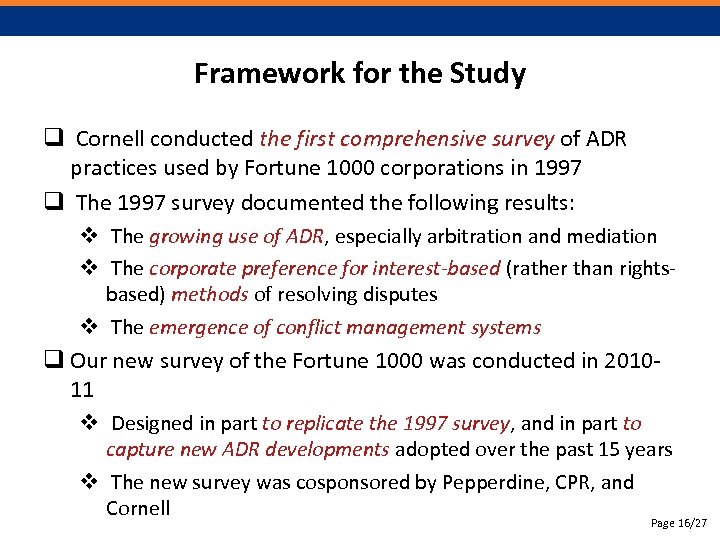 Framework for the Study

❑ Cornell conducted the first comprehensive survey of ADR practices used by Fortune 1000 corporations in 1997

❑ The 1997 survey documented the following results:

❖ The growing use of ADR, especially arbitration and mediation

❖ The corporate preference for interest-based (rather than rights-based) methods of resolving disputes

❖ The emergence of conflict management systems

❑ Our new survey of the Fortune 1000 was conducted in 2010-11

❖ Designed in part to replicate the 1997 survey, and in part to capture new ADR developments adopted over the past 15 years

❖ The new survey was cosponsored by Pepperdine, CPR, and Cornell

Page 16/27